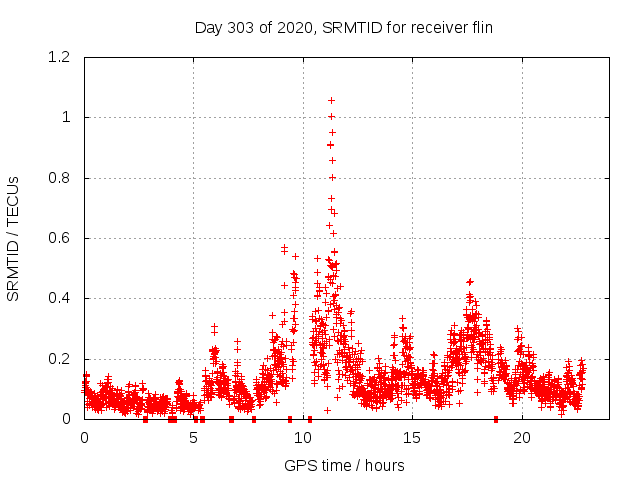 Day 303 of 2020, SRMTID for receiver flin

SRMTID / TECUs

1.2
1
0.8
0.6
0.4
0.2
0

0
5
10
15
20

GPS time / hours